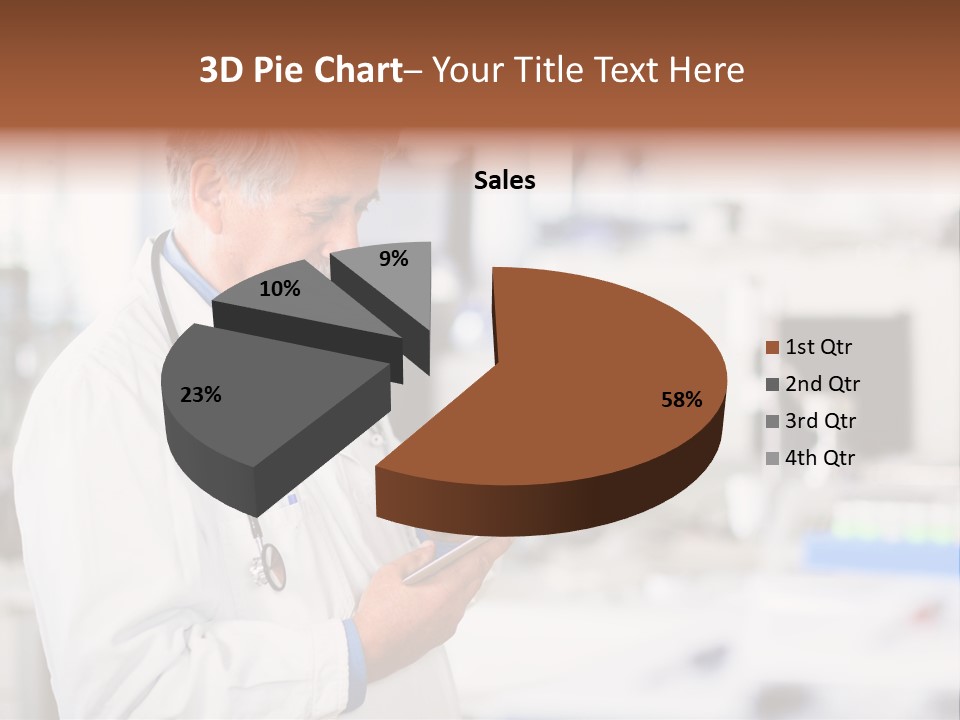 3D Pie Chart– Your Title Text Here

Sales

9%

10%

23%

58%

1st Qtr
2nd Qtr
3rd Qtr
4th Qtr